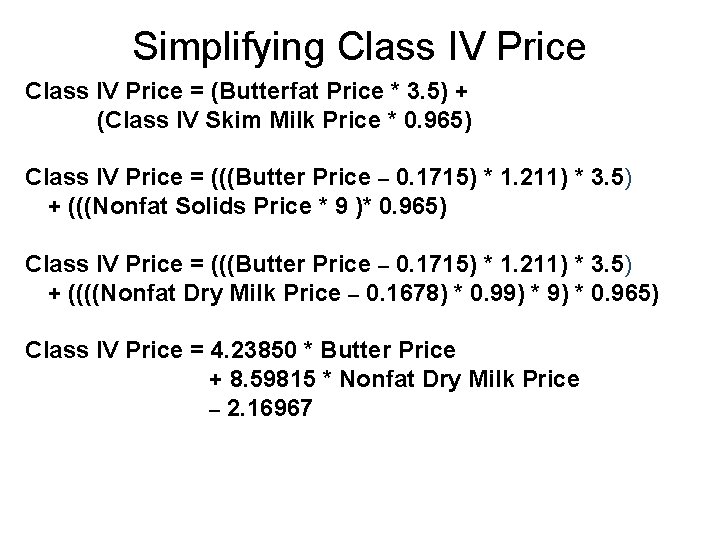 Simplifying Class IV Price

Class IV Price = (Butterfat Price * 3.5) + (Class IV Skim Milk Price * 0.965)

Class IV Price = (((Butter Price – 0.1715) * 1.211) * 3.5) + (((Nonfat Solids Price * 9 )* 0.965)

Class IV Price = (((Butter Price – 0.1715) * 1.211) * 3.5) + ((((Nonfat Dry Milk Price – 0.1678) * 0.99) * 9) * 0.965)

Class IV Price = 4.23850 * Butter Price
+ 8.59815 * Nonfat Dry Milk Price
– 2.16967